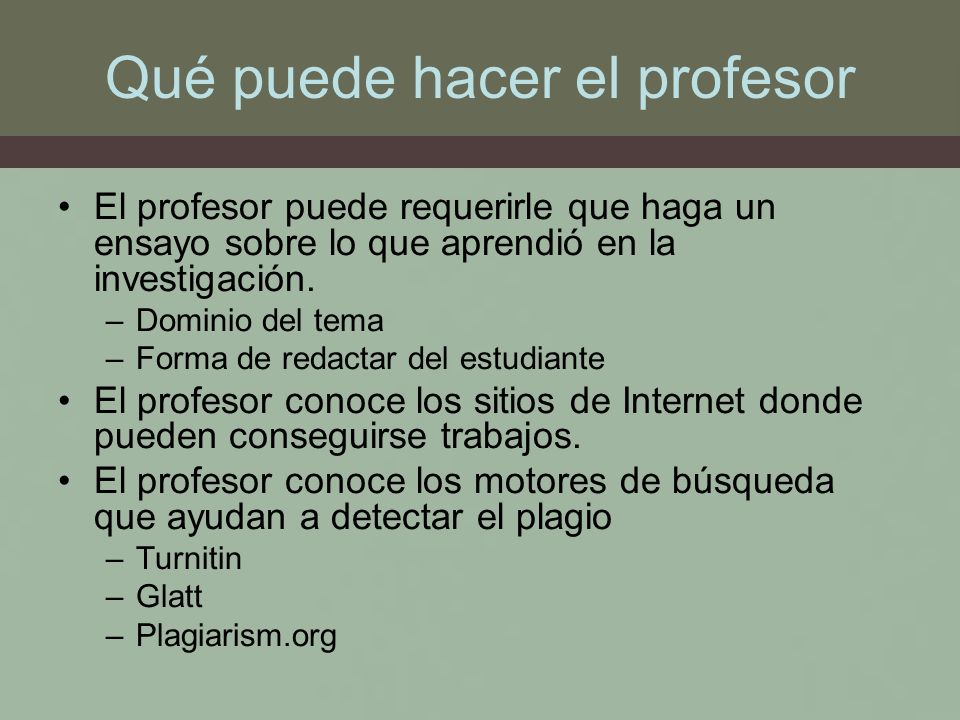 Qué puede hacer el profesor

• El profesor puede requerirle que haga un ensayo sobre lo que aprendió en la investigación.
– Dominio del tema
– Forma de redactar del estudiante
• El profesor conoce los sitios de Internet donde pueden conseguirse trabajos.
• El profesor conoce los motores de búsqueda que ayudan a detectar el plagio
– Turnitin
– Glatt
– Plagiarism.org